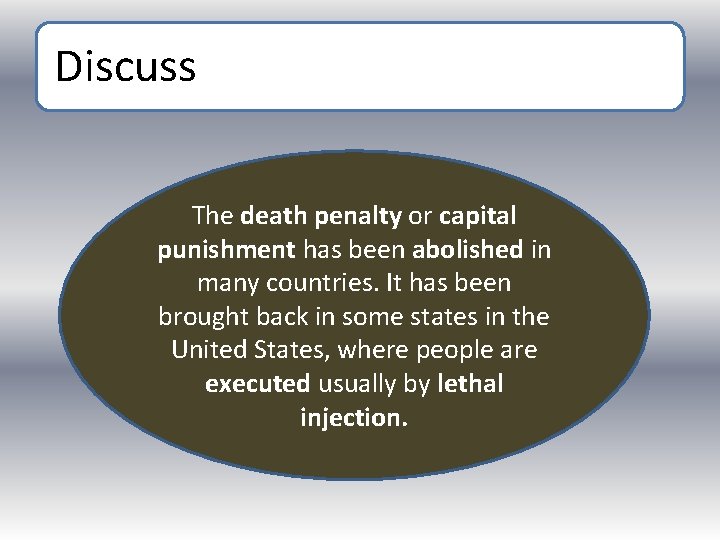 Discuss

The death penalty or capital punishment has been abolished in many countries. It has been brought back in some states in the United States, where people are executed usually by lethal injection.